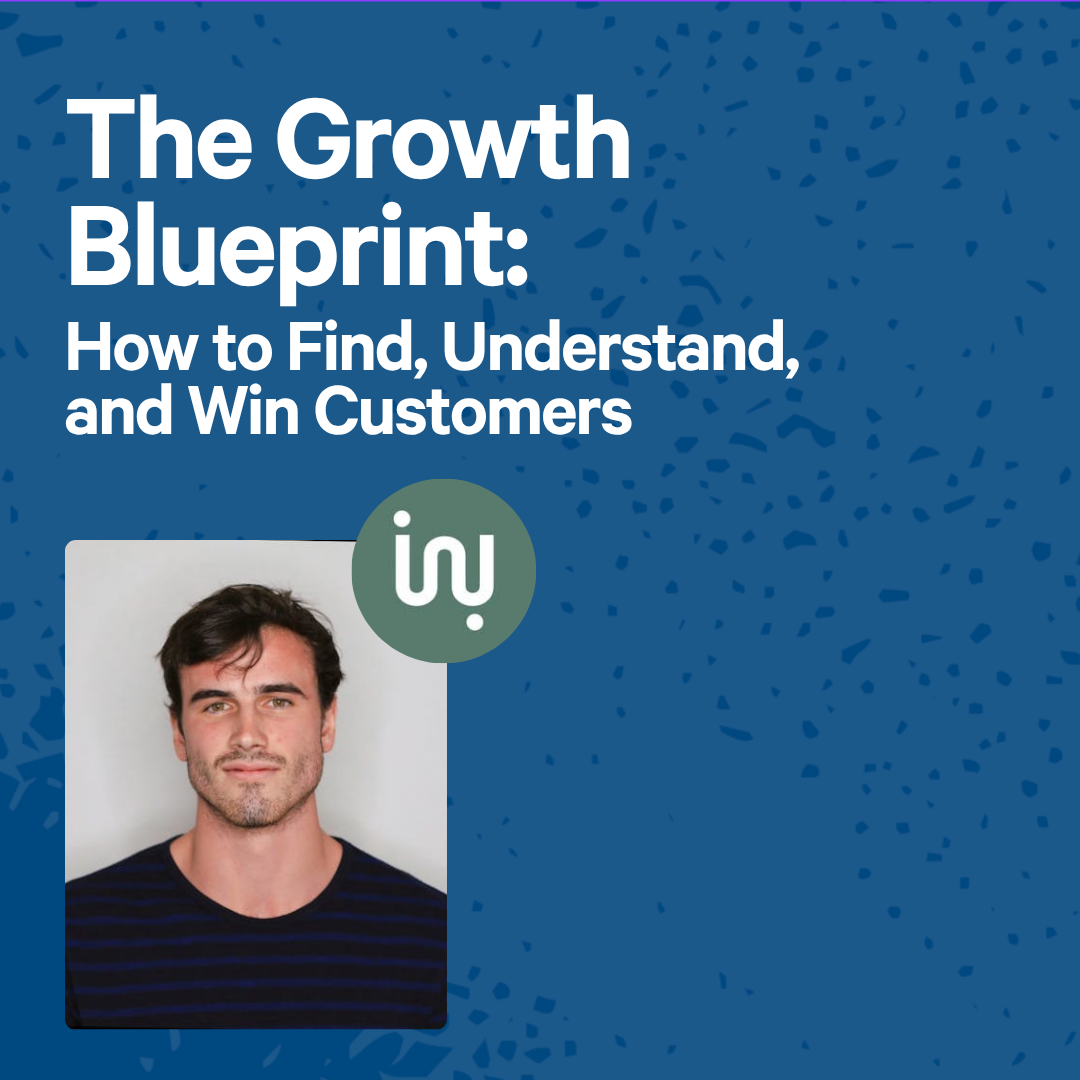 The Growth Blueprint:
How to Find, Understand, and Win Customers